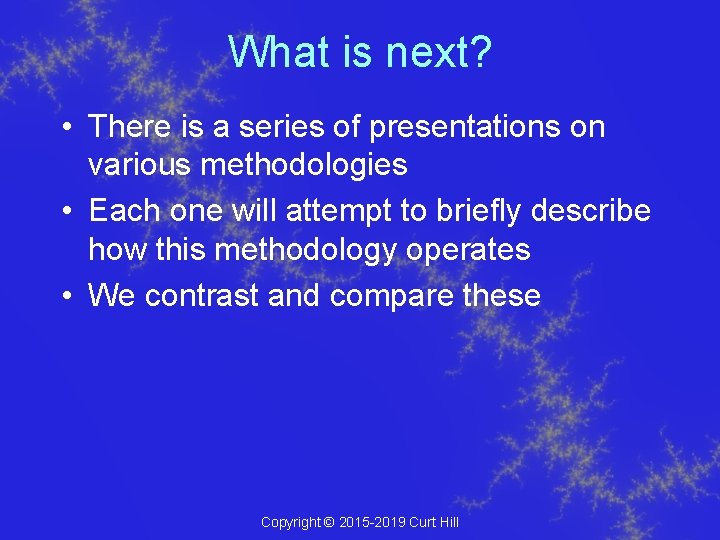 What is next?

• There is a series of presentations on various methodologies
• Each one will attempt to briefly describe how this methodology operates
• We contrast and compare these

Copyright © 2015-2019 Curt Hill